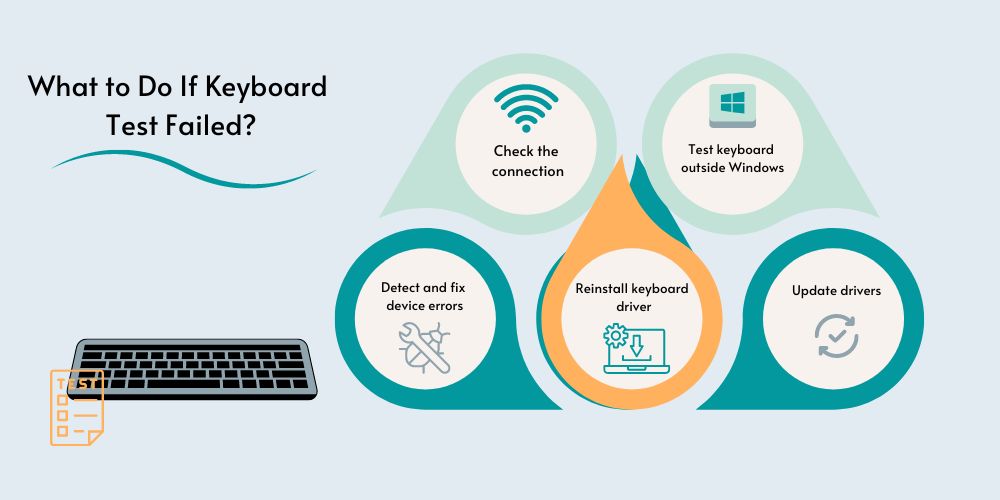 What to Do If Keyboard Test Failed?

Check the connection

Test keyboard outside Windows

Detect and fix device errors

Reinstall keyboard driver

Update drivers

TEST